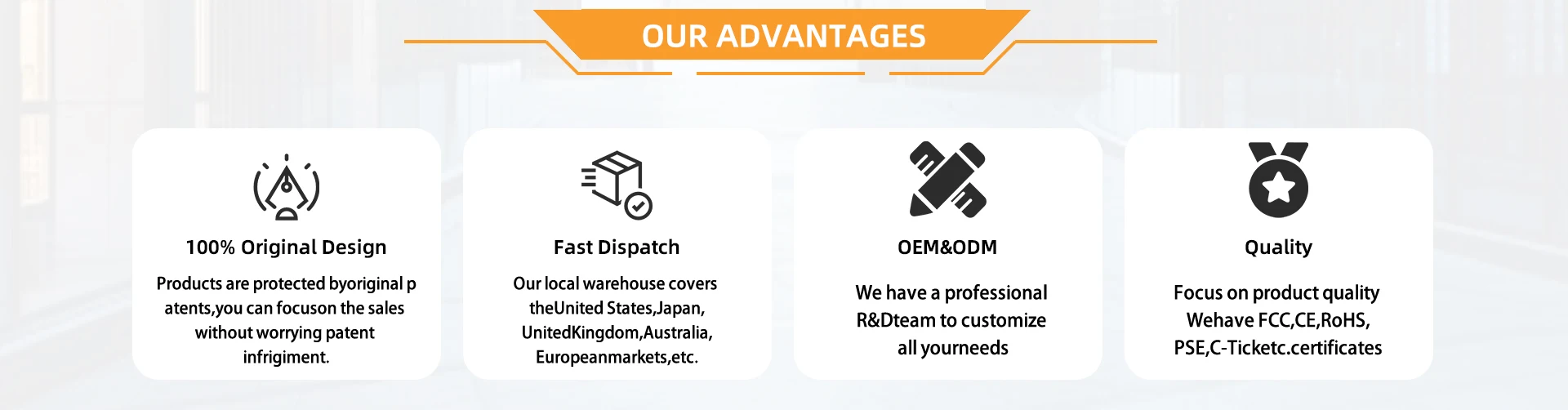 OUR ADVANTAGES

100% Original Design

Products are protected byoriginal p atents,you can focuson the sales without worrying patent infrigiment.

Fast Dispatch

Our local warehouse covers theUnited States,Japan, UnitedKingdom,Australia, Europeanmarkets,etc.

OEM&ODM

We have a professional R&Dteam to customize all yourneeds

Quality

Focus on product quality Wehave FCC,CE,RoHS, PSE,C-Ticketc.certificates